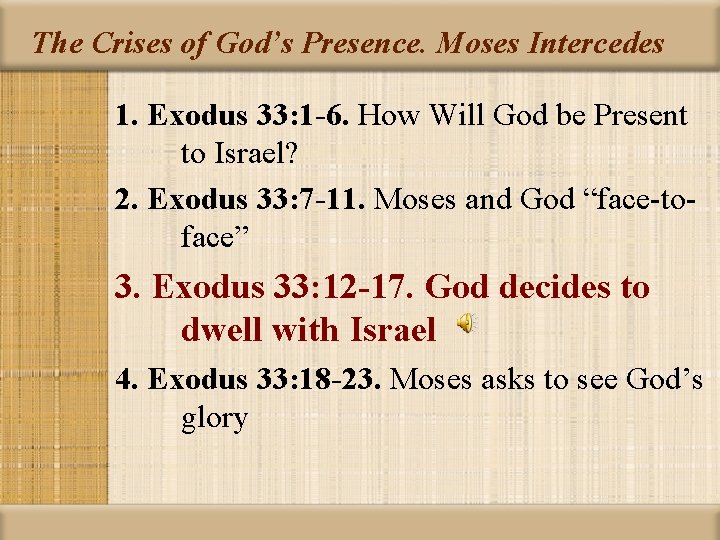 The Crises of God’s Presence. Moses Intercedes

1. Exodus 33:1-6. How Will God be Present to Israel?

2. Exodus 33:7-11. Moses and God “face-to-face”

3. Exodus 33:12-17. God decides to dwell with Israel

4. Exodus 33:18-23. Moses asks to see God’s glory